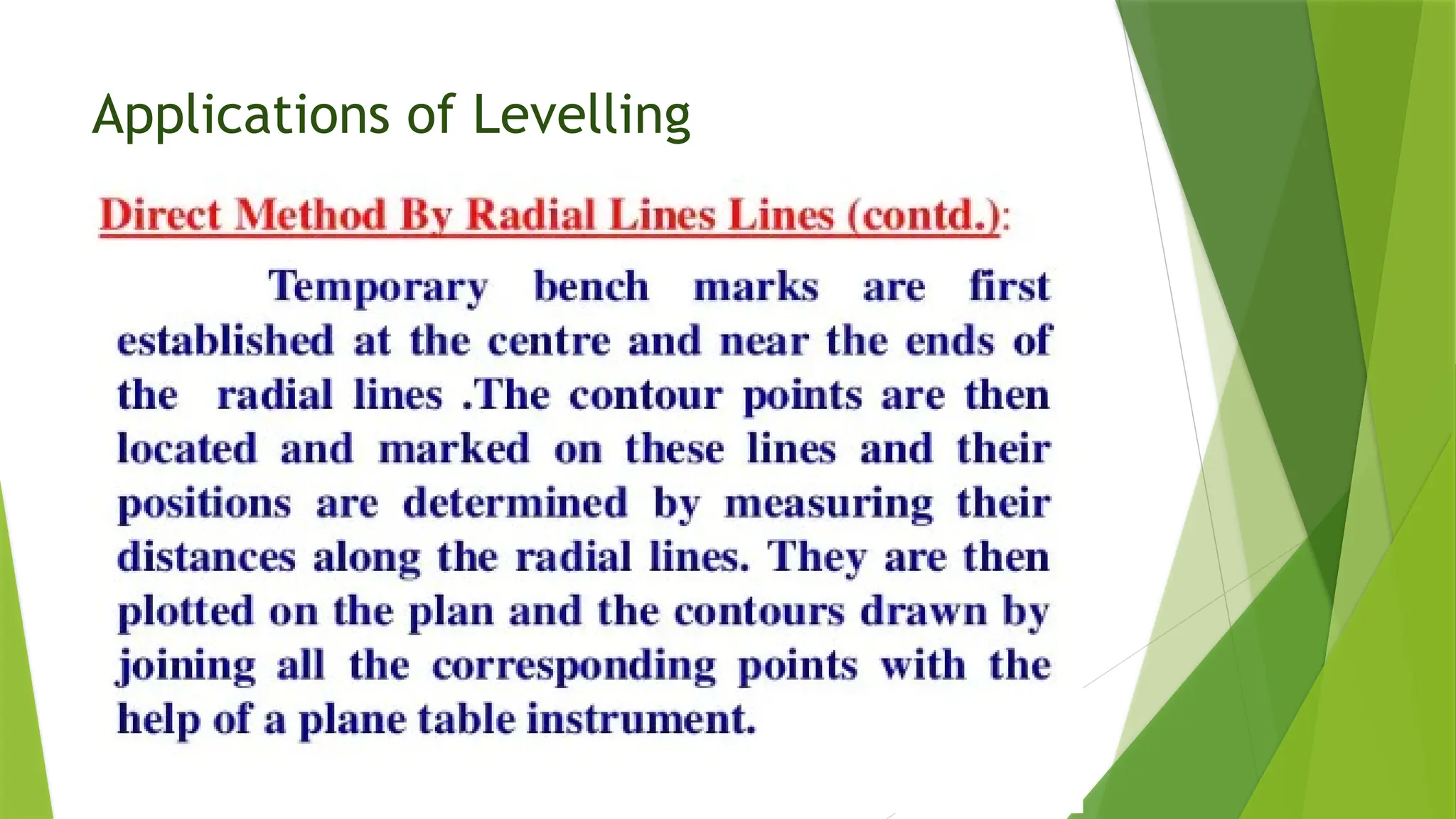 Applications of Levelling

Direct Method By Radial Lines Lines (contd.):

Temporary bench marks are first established at the centre and near the ends of the radial lines .The contour points are then located and marked on these lines and their positions are determined by measuring their distances along the radial lines. They are then plotted on the plan and the contours drawn by joining all the corresponding points with the help of a plane table instrument.